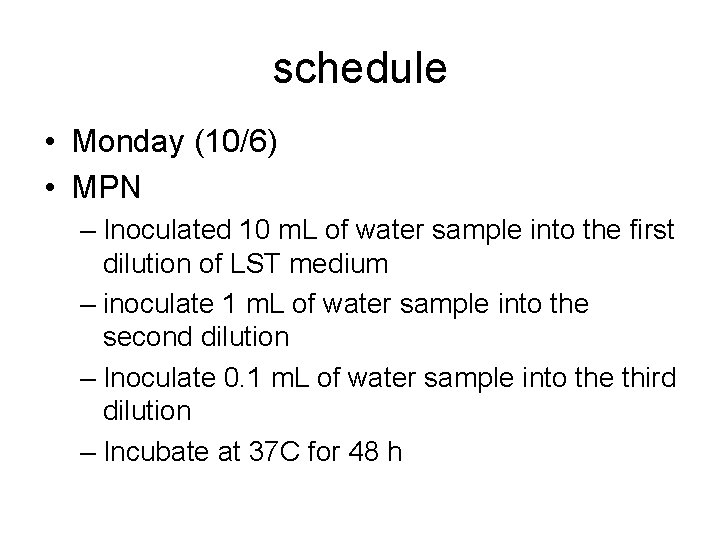 schedule

• Monday (10/6)
• MPN
– Inoculated 10 mL of water sample into the first dilution of LST medium
– inoculate 1 mL of water sample into the second dilution
– Inoculate 0.1 mL of water sample into the third dilution
– Incubate at 37C for 48 h